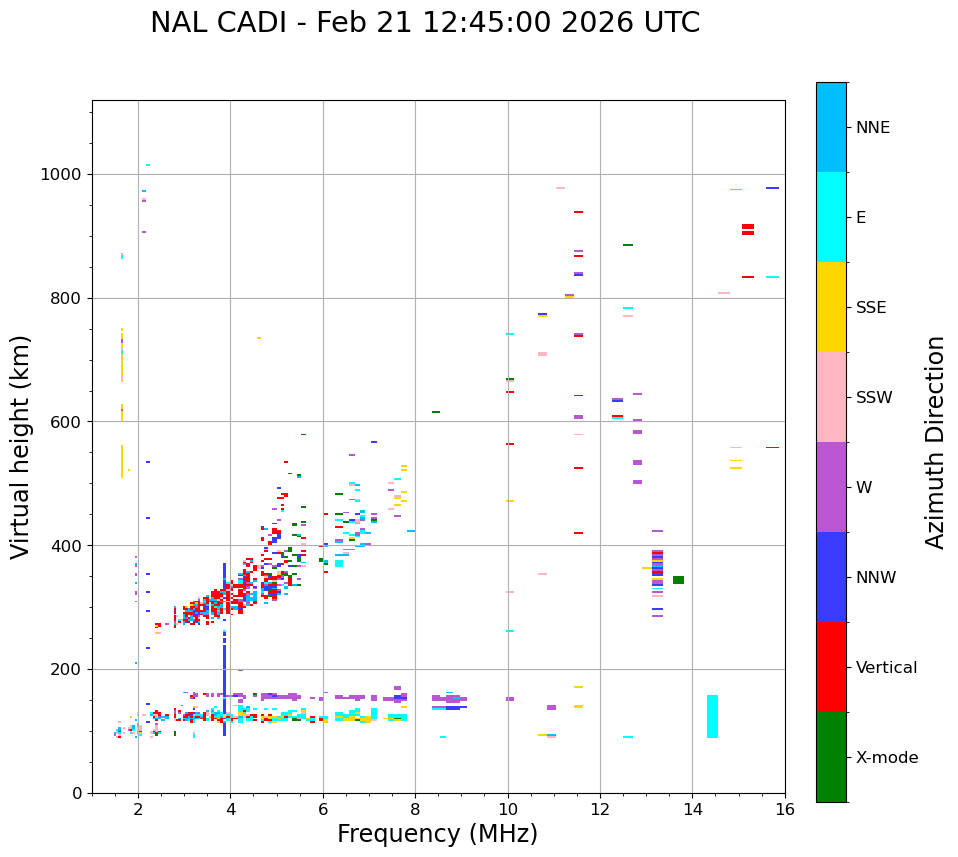 NAL CADI - Feb 21 12:45:00 2026 UTC

Virtual height (km)

1000
800
600
400
200
0

2
4
6
8
10
12
14
16

Frequency (MHz)

NNE
E
SSE
SSW
W
NNW
Vertical
X-mode

Azimuth Direction